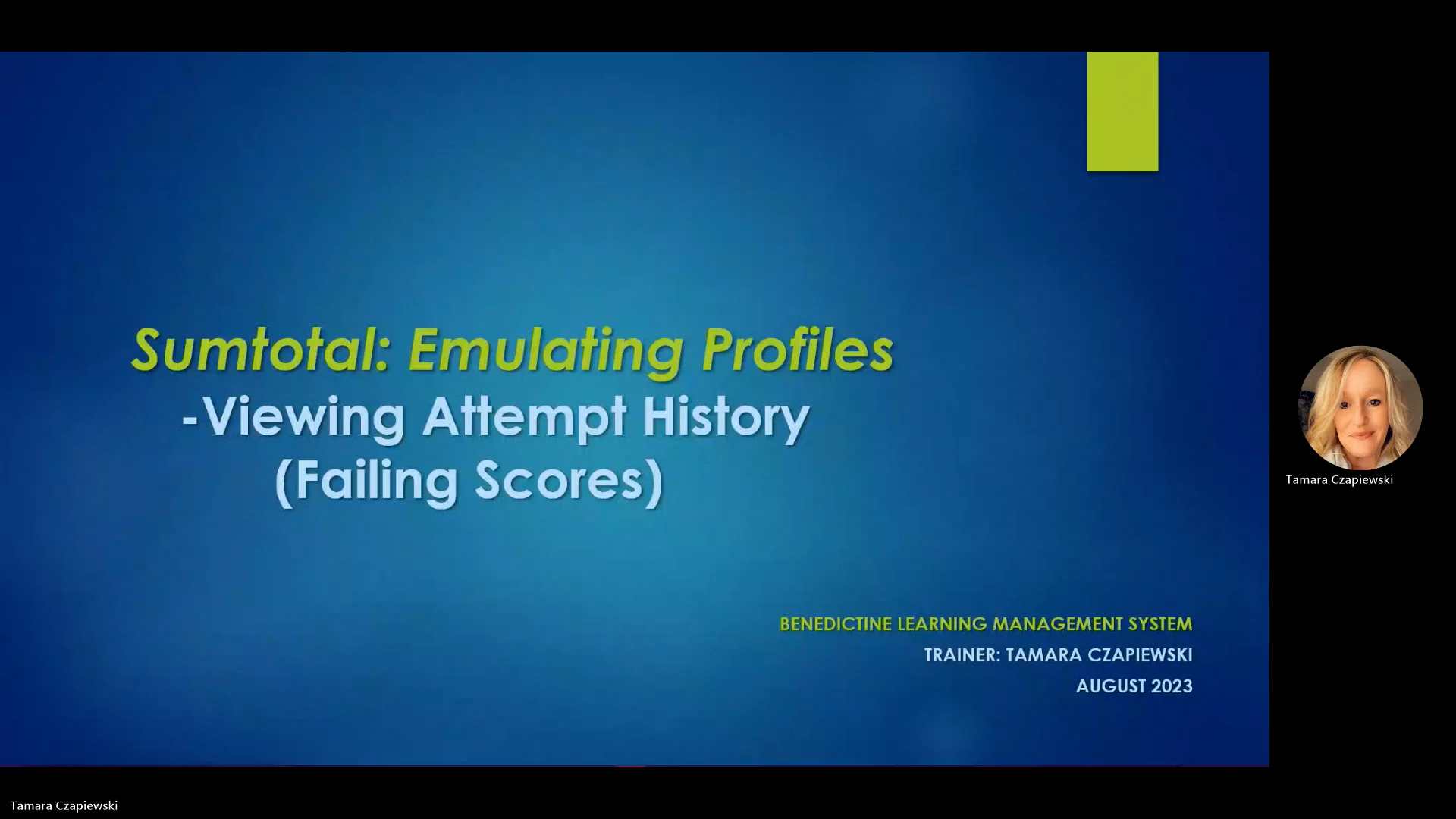 Sumtotal: Emulating Profiles
-Viewing Attempt History
(Failing Scores)

BENEDICTINE LEARNING MANAGEMENT SYSTEM
TRAINER: TAMARA CZAPIEWSKI
AUGUST 2023

Tamara Czapiewski

Tamara Czapiewski